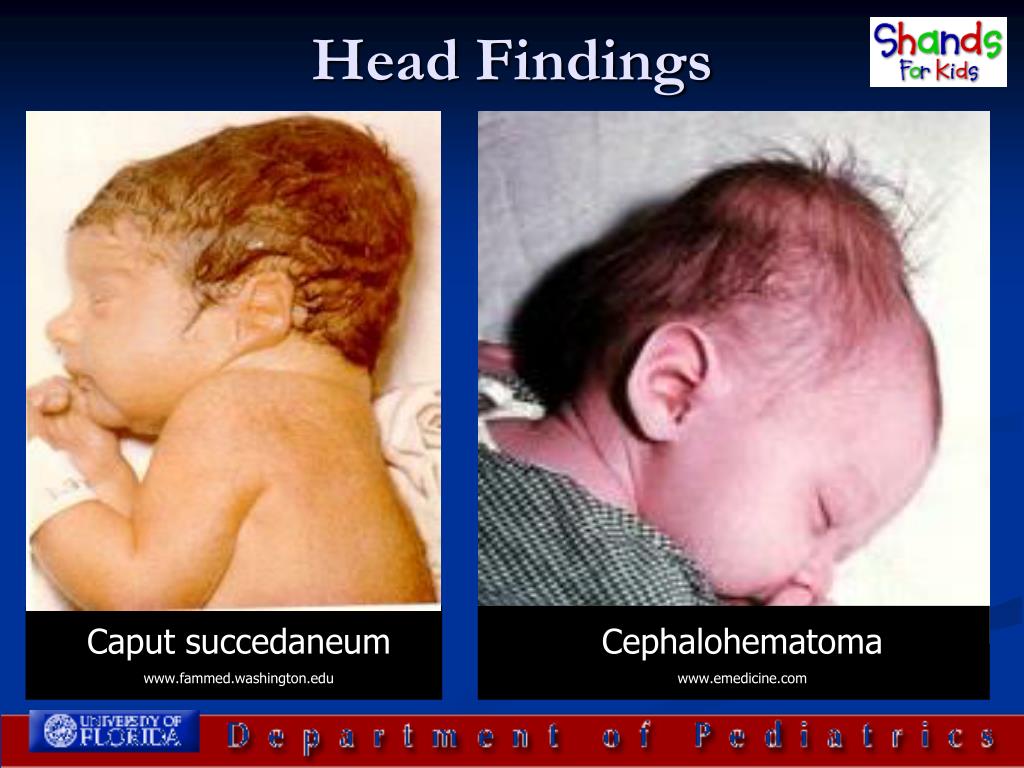 Head Findings

Shands For Kids

Caput succedaneum
www.fammed.washington.edu

Cephalohematoma
www.emedicine.com

UNIVERSITY OF FLORIDA

Department of Pediatrics